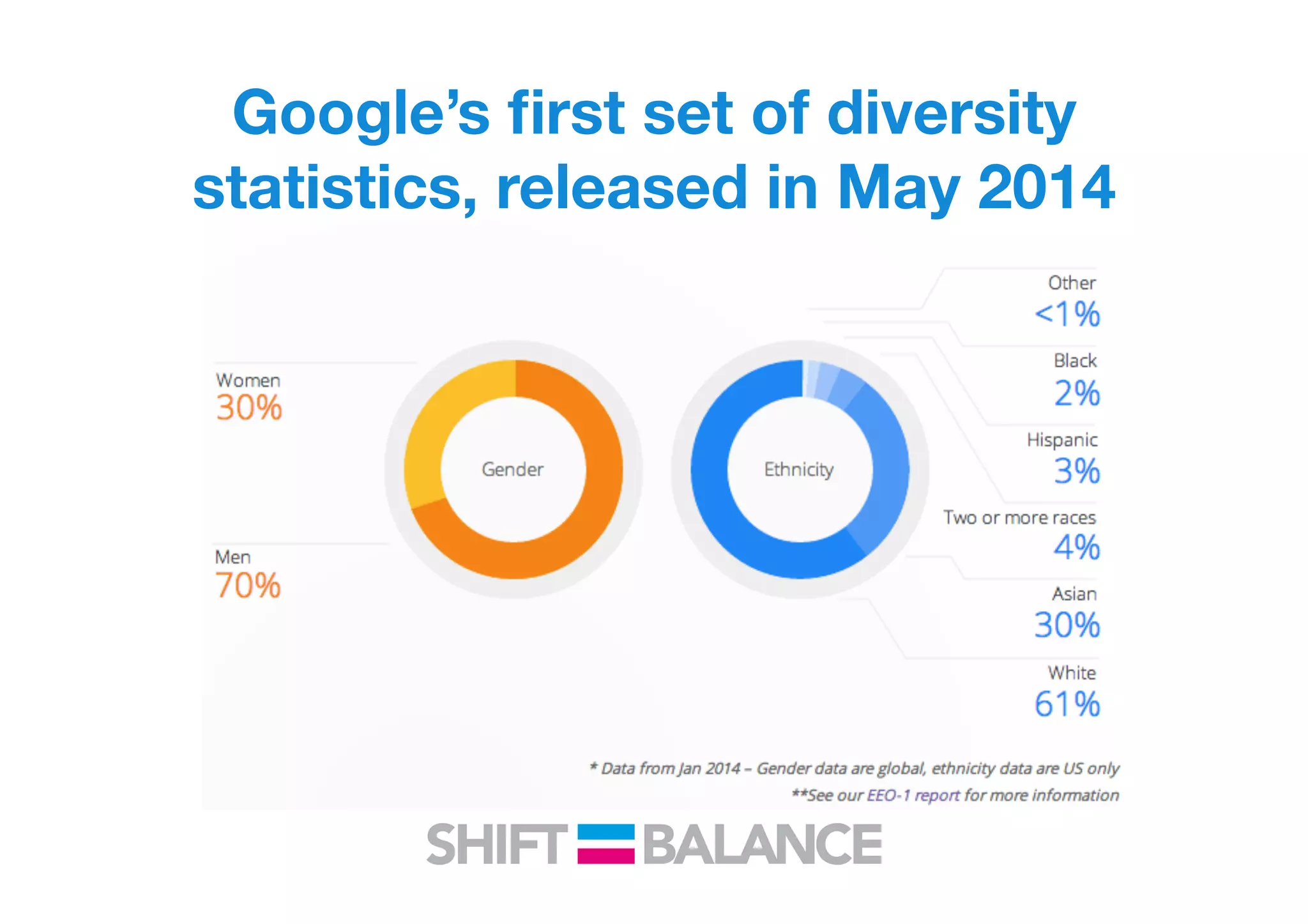 Google's first set of diversity statistics, released in May 2014

Women
30%

Men
70%

Gender

Ethnicity

Other
<1%

Black
2%

Hispanic
3%

Two or more races
4%

Asian
30%

White
61%

* Data from Jan 2014 – Gender data are global, ethnicity data are US only
**See our EEO-1 report for more information

SHIFT BALANCE